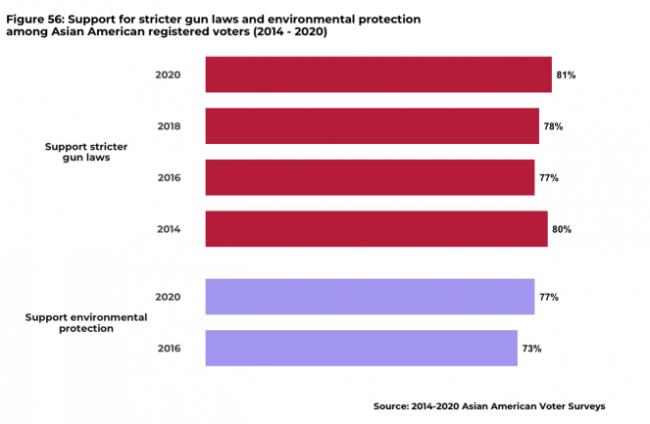 Figure 56: Support for stricter gun laws and environmental protection among Asian American registered voters (2014 - 2020)

Support stricter gun laws

2020 81%

2018 78%

2016 77%

2014 80%

Support environmental protection

2020 77%

2016 73%

Source: 2014-2020 Asian American Voter Surveys